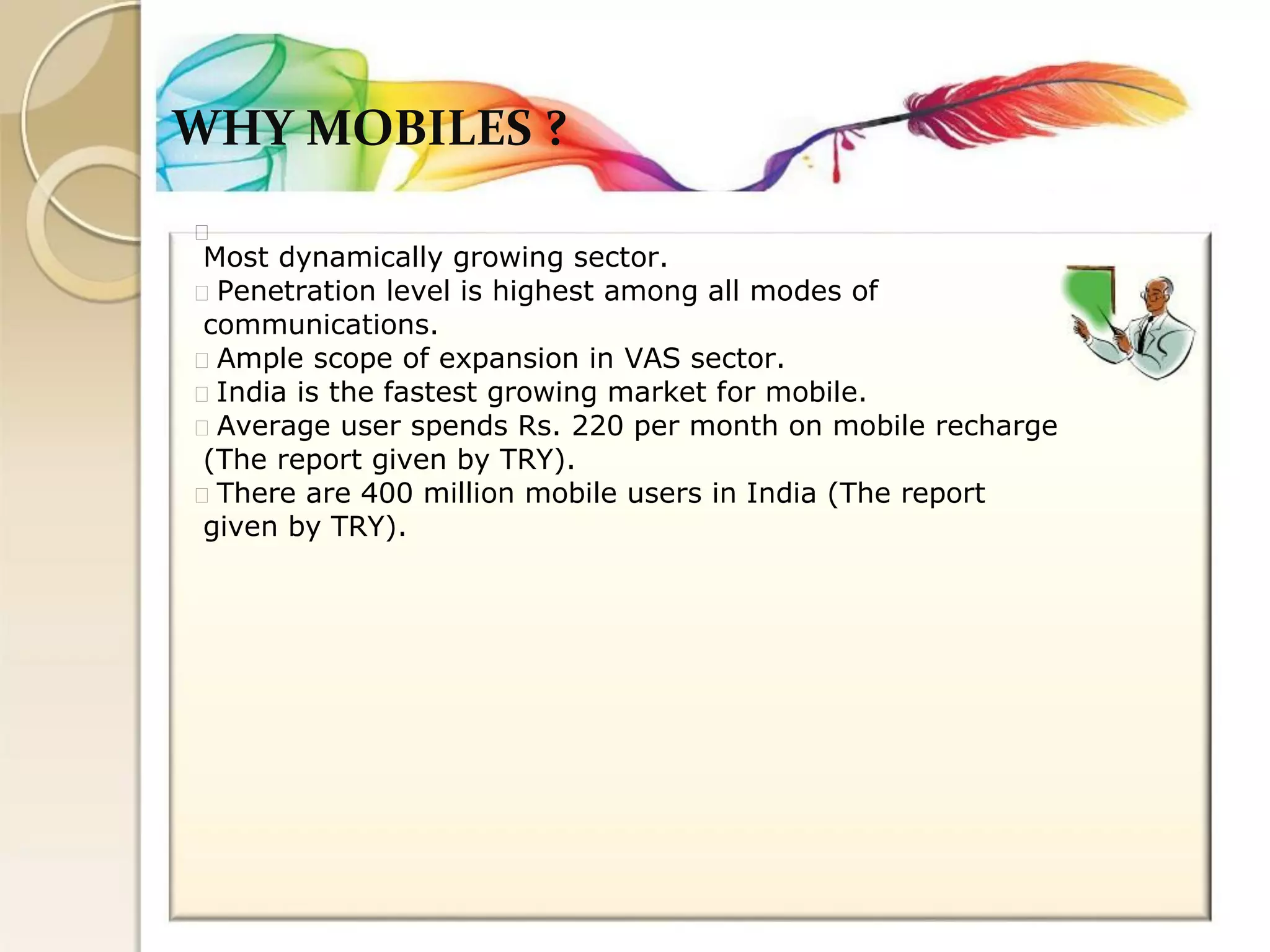 WHY MOBILES ?

Most dynamically growing sector.
Penetration level is highest among all modes of communications.
Ample scope of expansion in VAS sector.
India is the fastest growing market for mobile.
Average user spends Rs. 220 per month on mobile recharge (The report given by TRY).
There are 400 million mobile users in India (The report given by TRY).